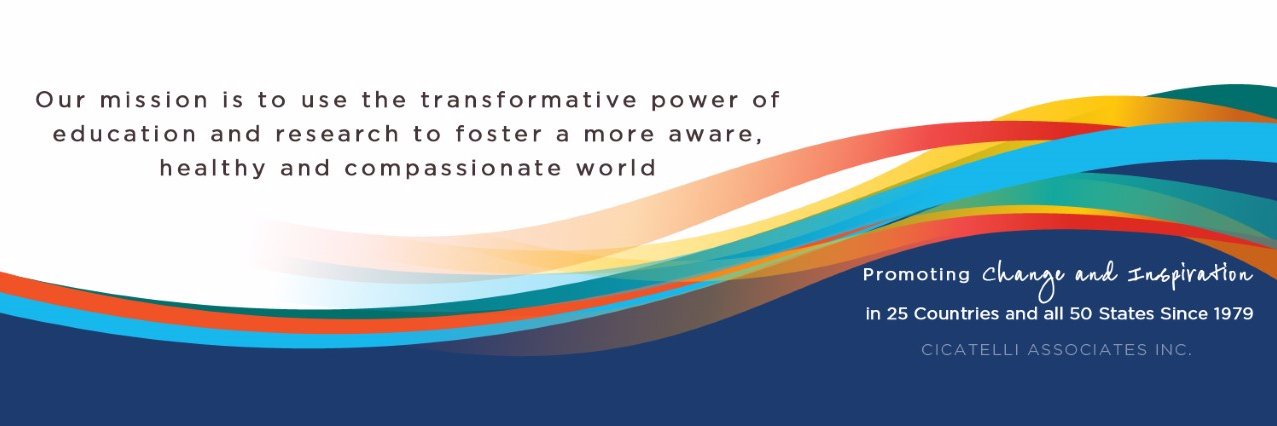 Our mission is to use the transformative power of education and research to foster a more aware, healthy and compassionate world

Promoting Change and Inspiration in 25 Countries and all 50 States Since 1979

CICATELLI ASSOCIATES INC.